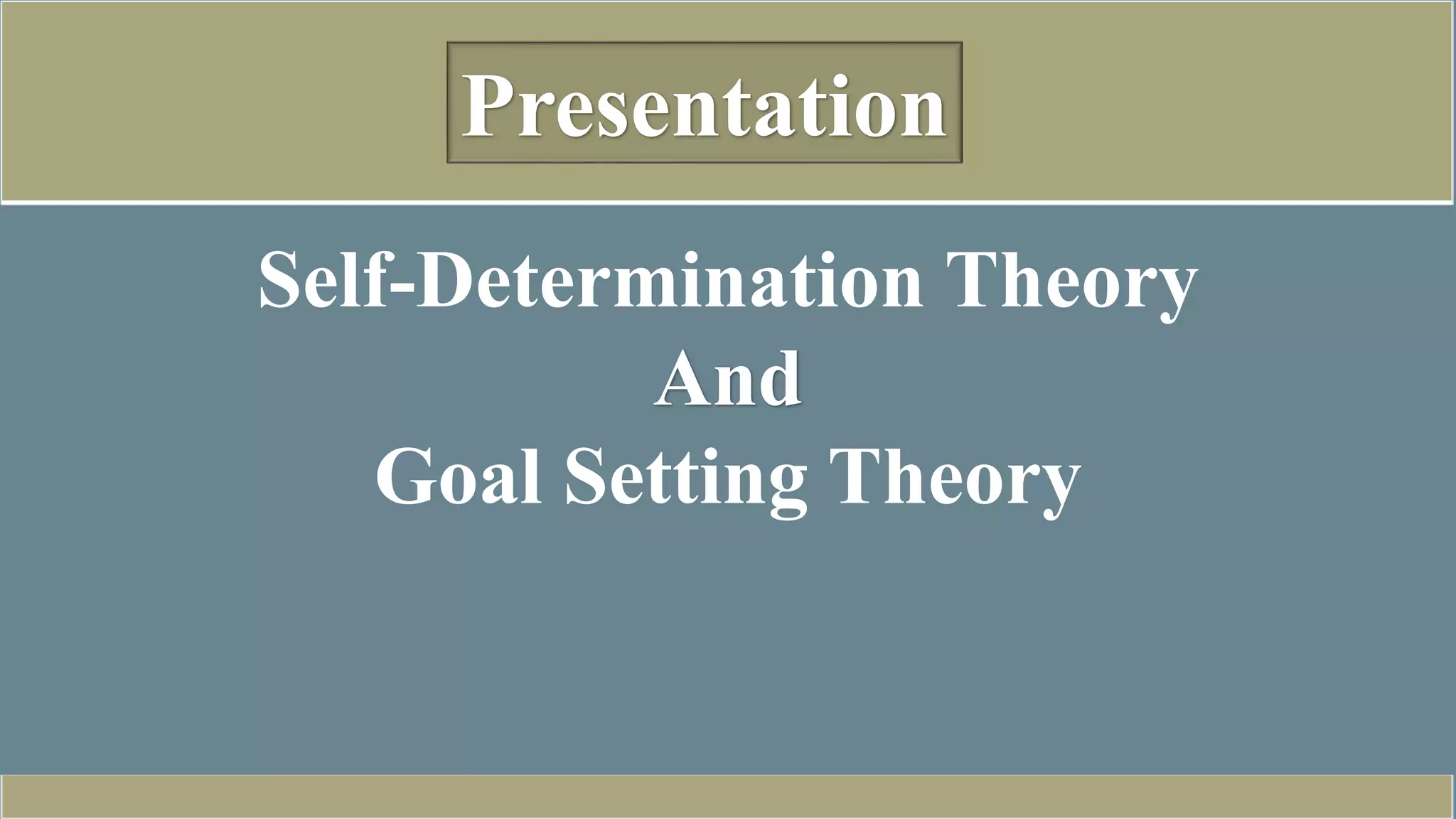 Presentation

Self-Determination Theory
And
Goal Setting Theory